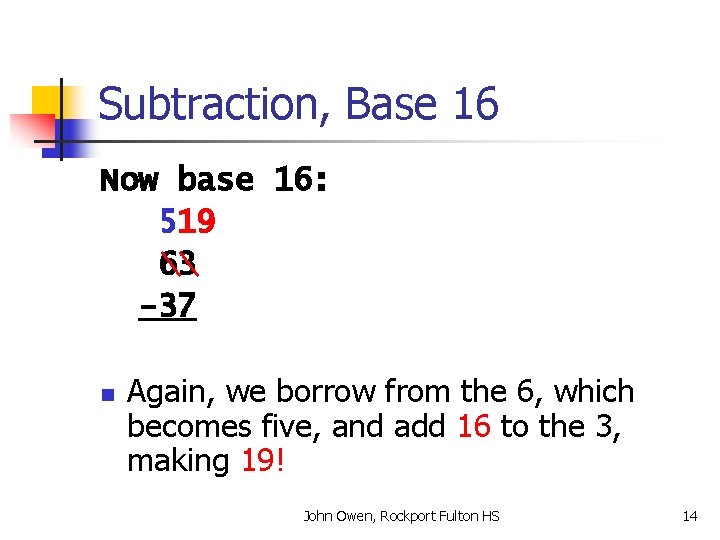 Subtraction, Base 16

Now base 16:
519
63
-37

Again, we borrow from the 6, which becomes five, and add 16 to the 3, making 19!

John Owen, Rockport Fulton HS

14